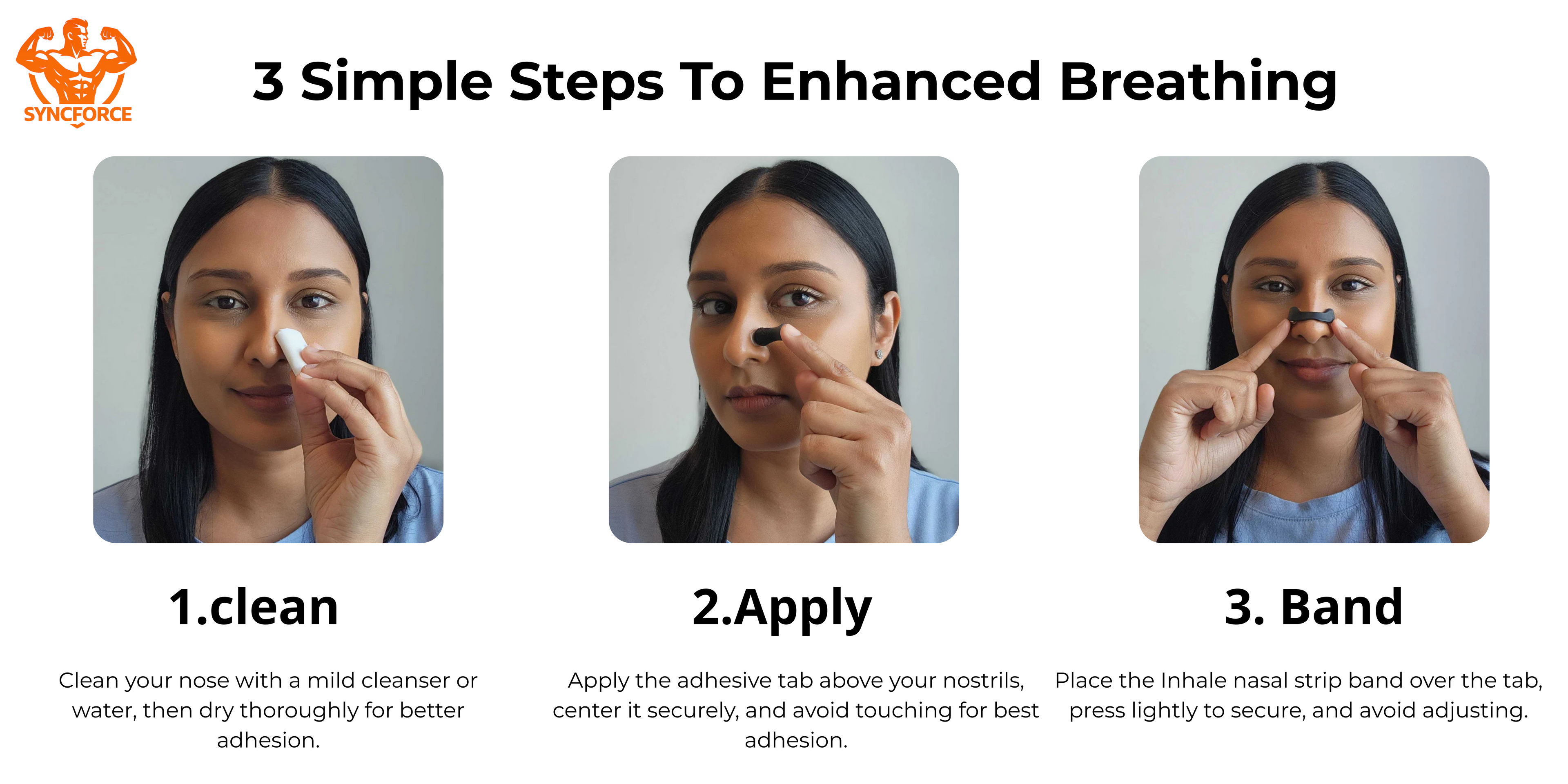 SYNCFORCE

3 Simple Steps To Enhanced Breathing

1.clean

Clean your nose with a mild cleanser or water, then dry thoroughly for better adhesion.

2.Apply

Apply the adhesive tab above your nostrils, center it securely, and avoid touching for best adhesion.

3. Band

Place the Inhale nasal strip band over the tab, press lightly to secure, and avoid adjusting.